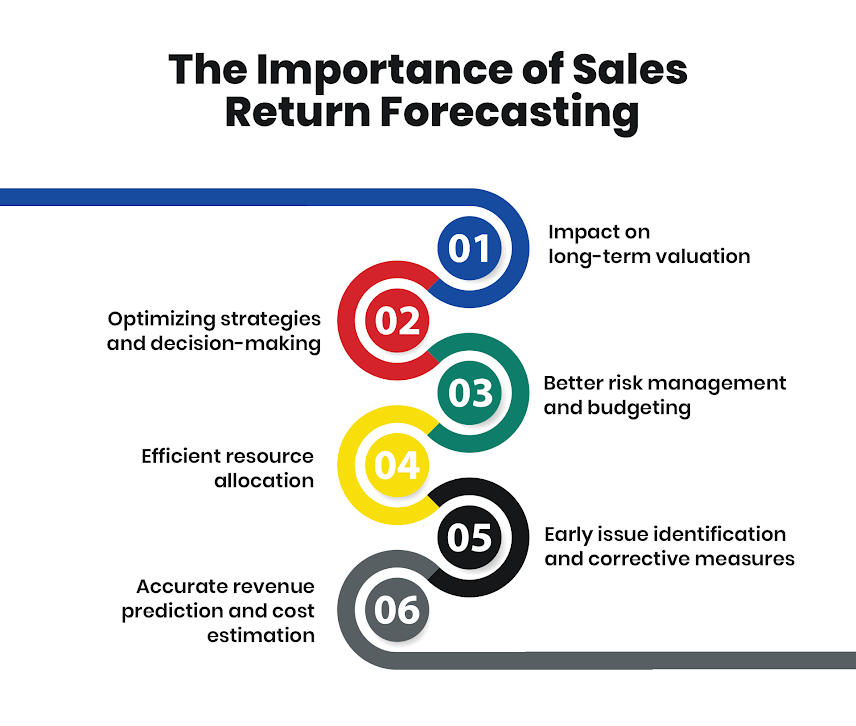 The Importance of Sales Return Forecasting

01
Impact on long-term valuation

02
Optimizing strategies and decision-making

03
Better risk management and budgeting

04
Efficient resource allocation

05
Early issue identification and corrective measures

06
Accurate revenue prediction and cost estimation